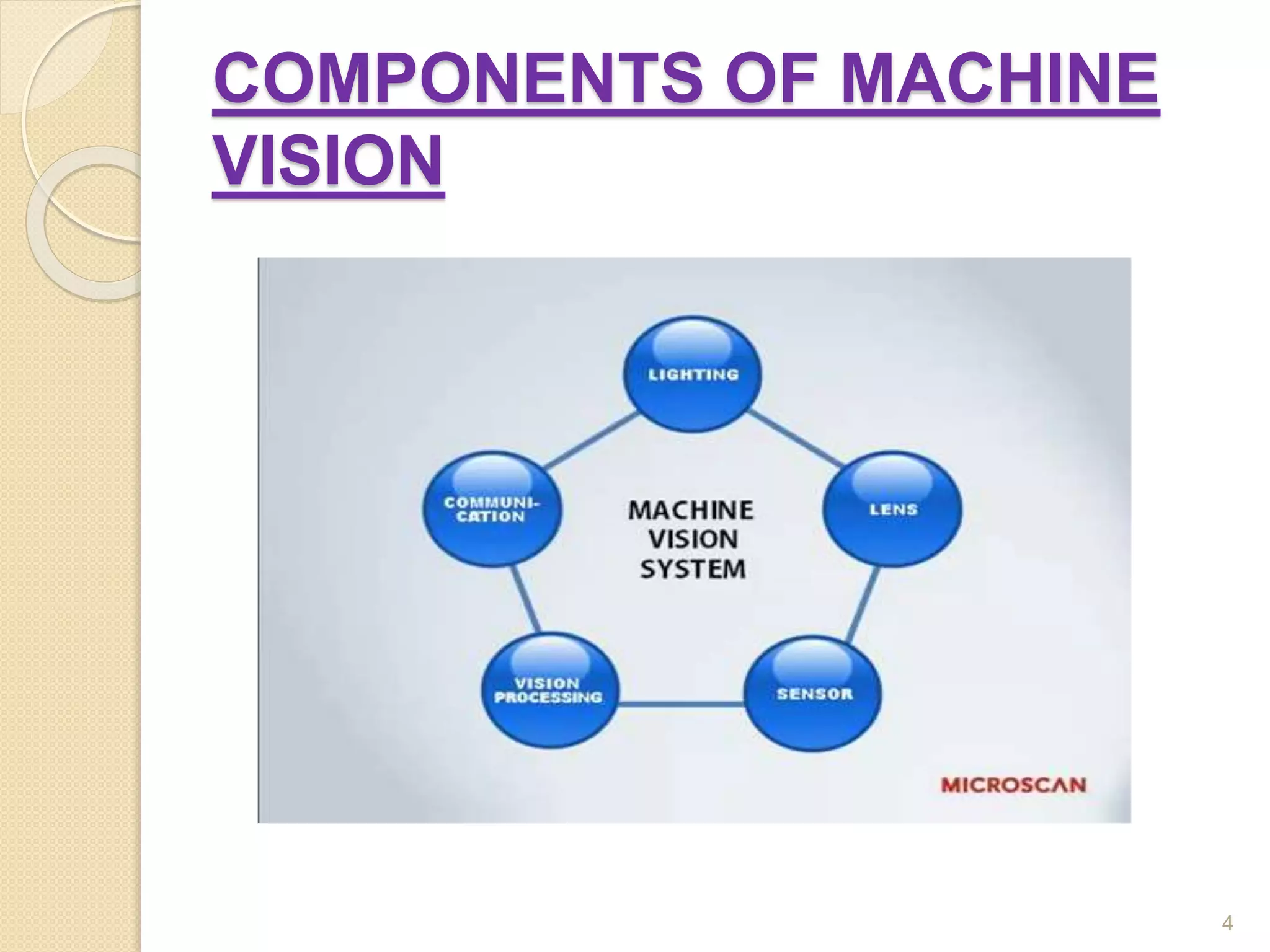 COMPONENTS OF MACHINE VISION

LIGHTING

COMMUNICATION

MACHINE VISION SYSTEM

LENS

VISION PROCESSING

SENSOR

MICROSCAN

4